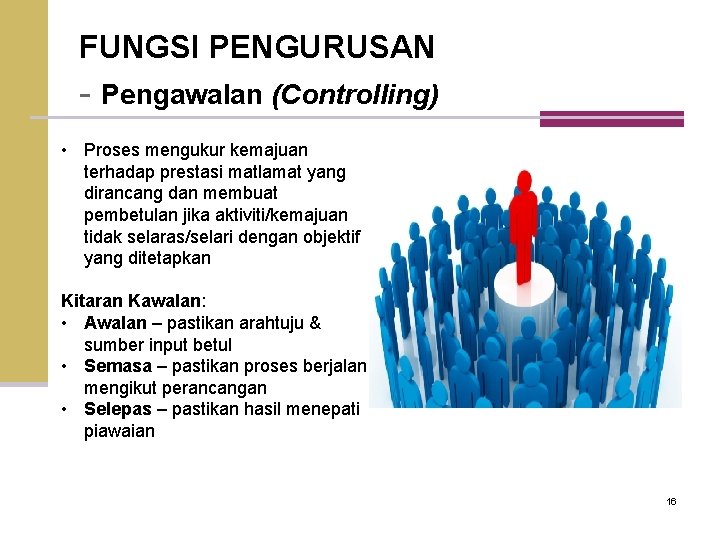 FUNGSI PENGURUSAN

- Pengawalan (Controlling)

• Proses mengukur kemajuan terhadap prestasi matlamat yang dirancang dan membuat pembetulan jika aktiviti/kemajuan tidak selaras/selari dengan objektif yang ditetapkan

Kitaran Kawalan:
• Awalan – pastikan arahtuju & sumber input betul
• Semasa – pastikan proses berjalan mengikut perancangan
• Selepas – pastikan hasil menepati piawaian

16